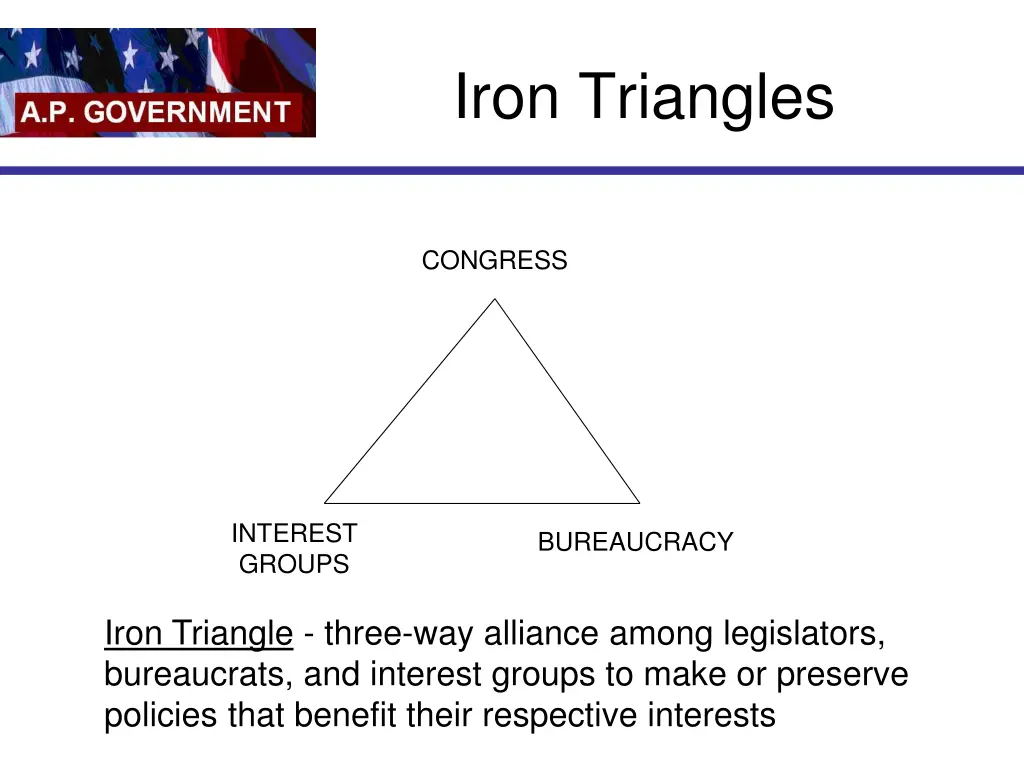 A.P. GOVERNMENT

Iron Triangles

CONGRESS

INTEREST GROUPS

BUREAUCRACY

Iron Triangle - three-way alliance among legislators, bureaucrats, and interest groups to make or preserve policies that benefit their respective interests